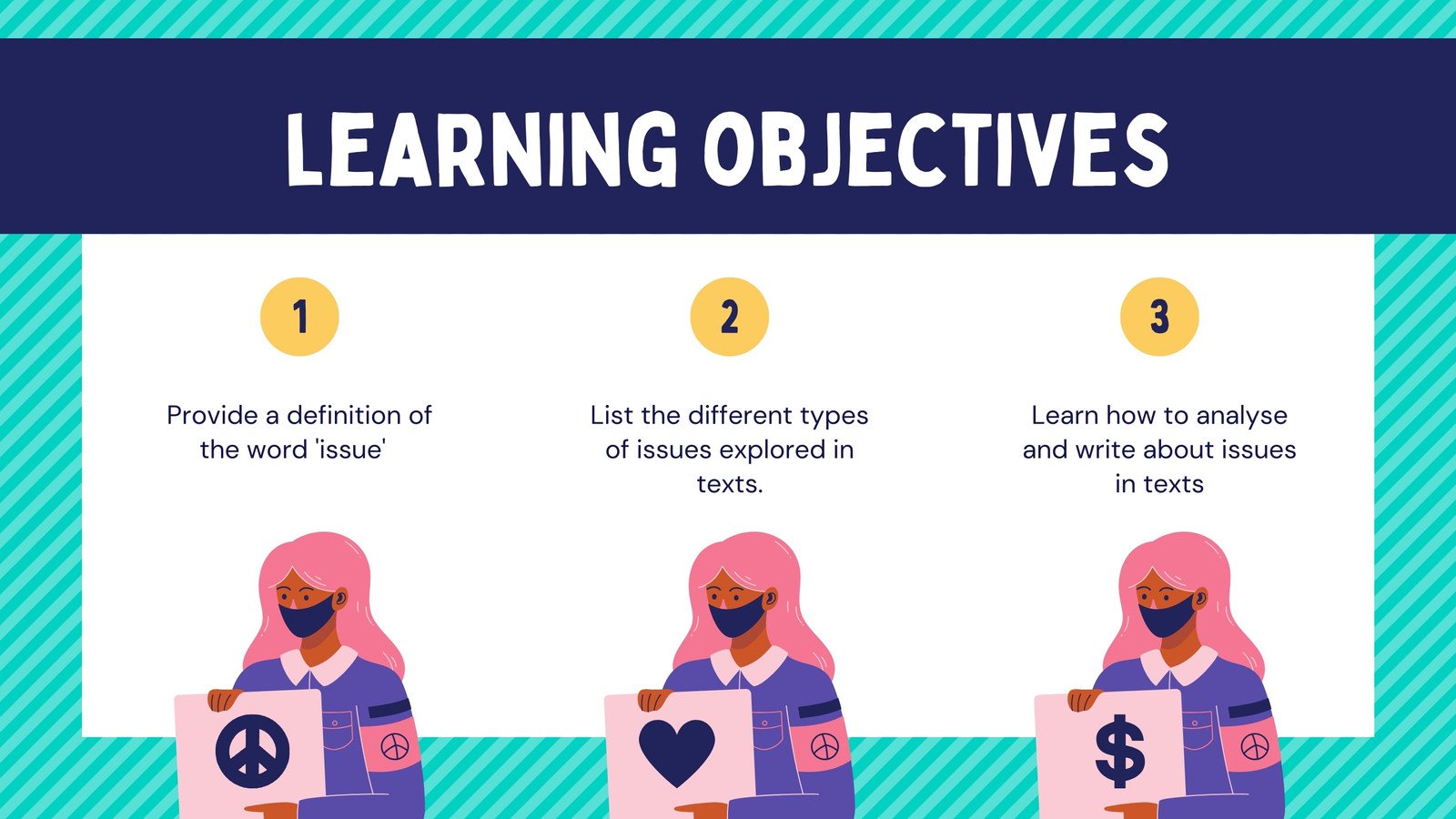 LEARNING OBJECTIVES

1

Provide a definition of the word 'issue'

2

List the different types of issues explored in texts.

3

Learn how to analyse and write about issues in texts

$